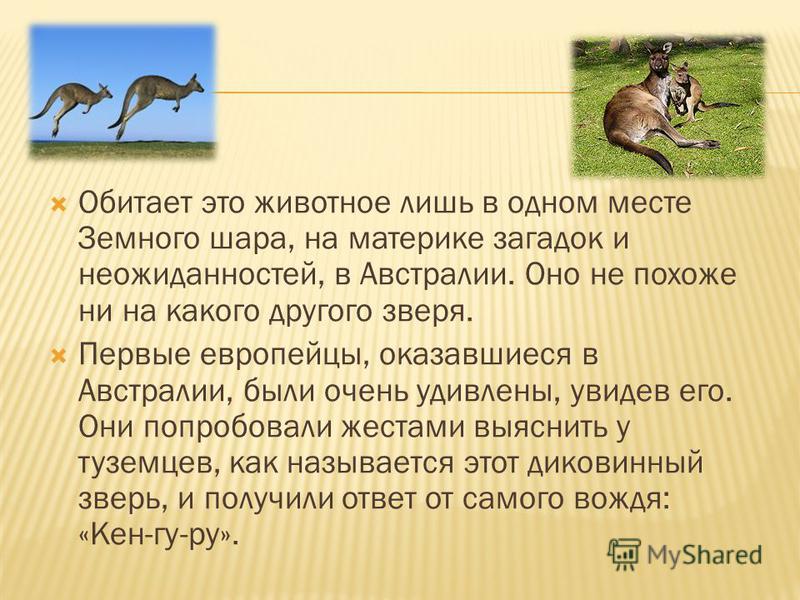 Обитает это животное лишь в одном месте Земного шара, на материке загадок и неожиданностей, в Австралии. Оно не похоже ни на какого другого зверя.

Первые европейцы, оказавшиеся в Австралии, были очень удивлены, увидев его. Они попробовали жестами выяснить у туземцев, как называется этот диковинный зверь, и получили ответ от самого вождя: «Кен-гу-ру».

MyShared